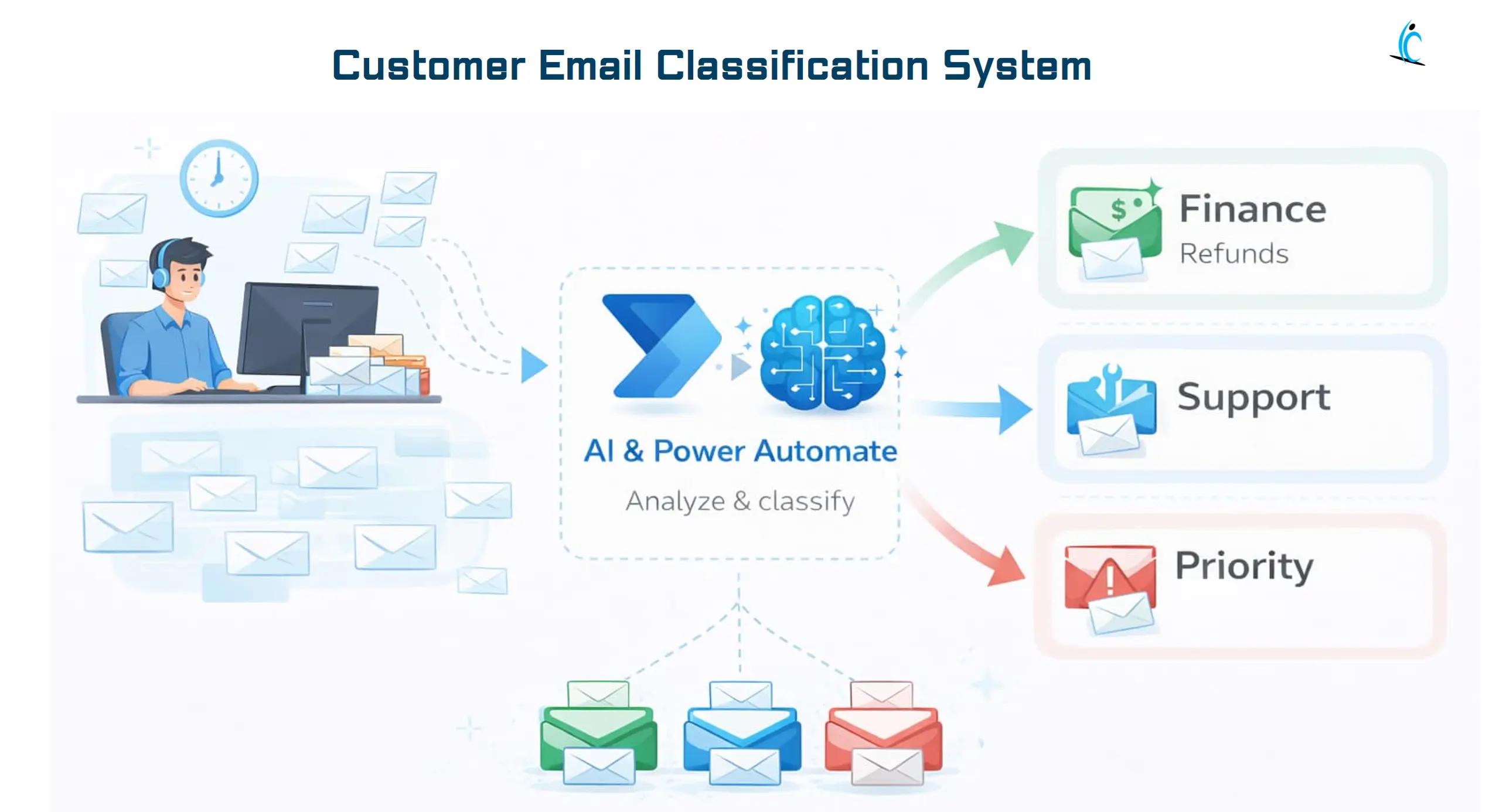 Customer Email Classification System

AI & Power Automate

Analyze & classify

Finance

Refunds

Support

Priority